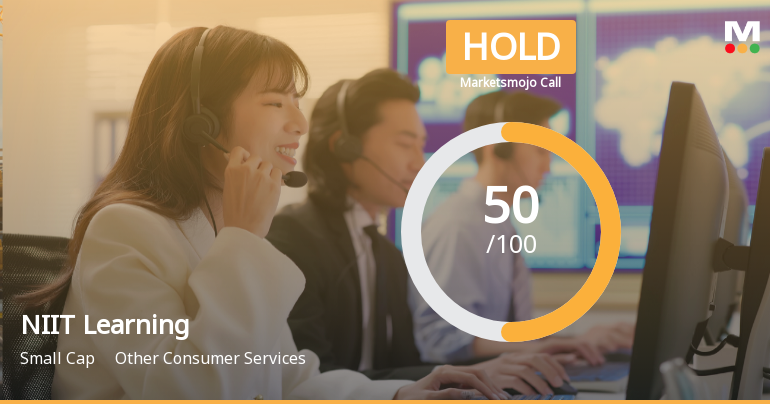 HOLD
Marketsmojo Call

M

50
/100

NIIT Learning

Small Cap   Other Consumer Services